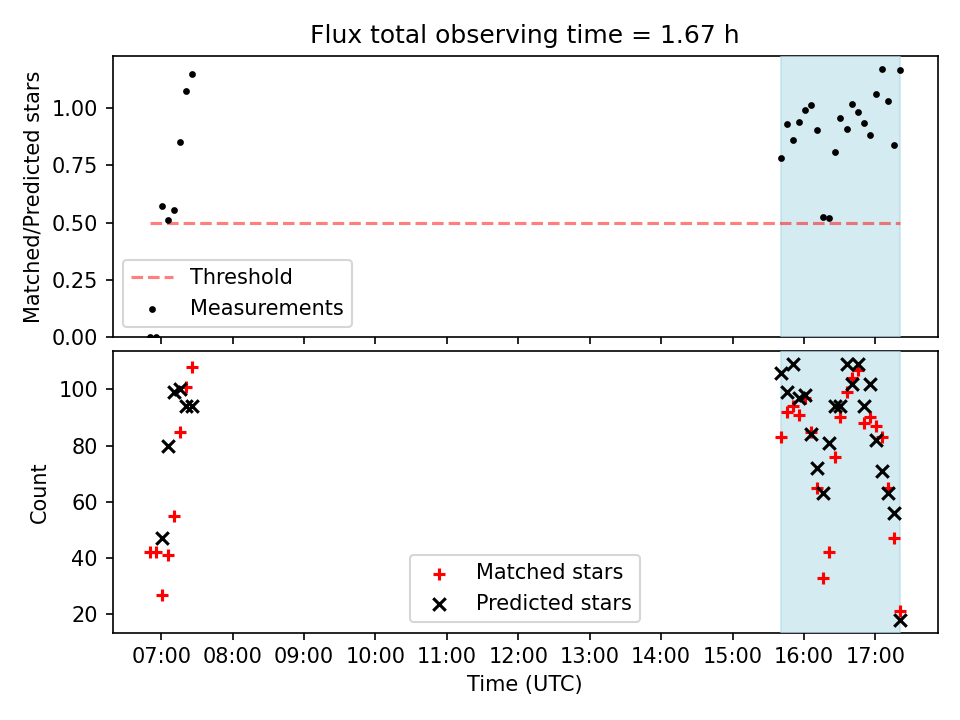 Flux total observing time = 1.67 h

Matched/Predicted stars

1.00
0.75
0.50
0.25
0.00

Threshold
Measurements

Count

100
80
60
40
20

Matched stars
Predicted stars

07:00 08:00 09:00 10:00 11:00 12:00 13:00 14:00 15:00 16:00 17:00

Time (UTC)